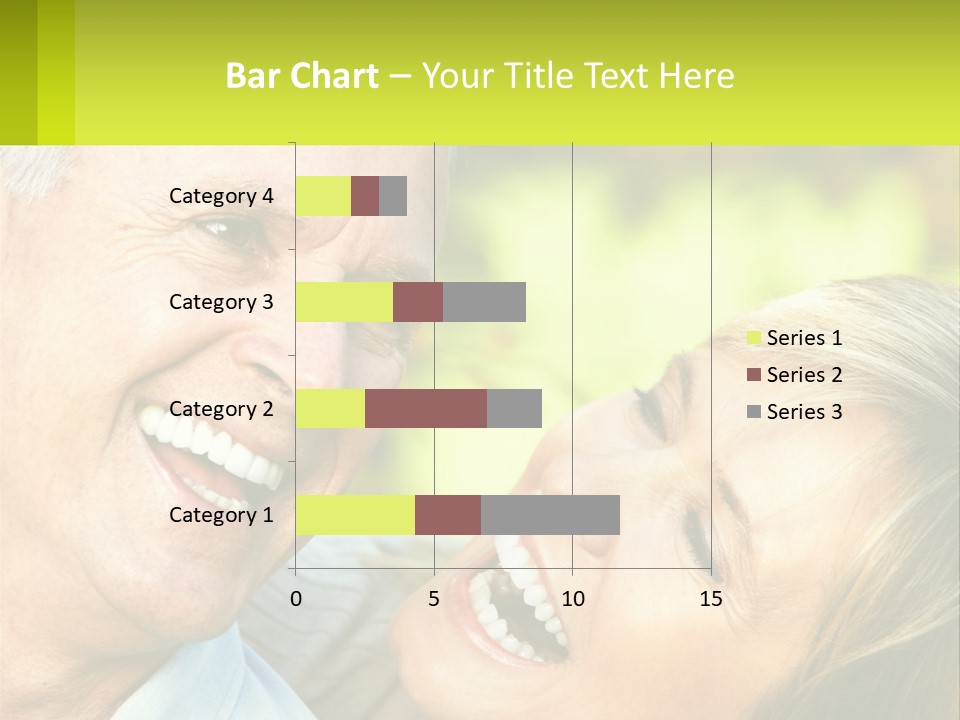 Bar Chart – Your Title Text Here

Category 4
Category 3
Category 2
Category 1

0
5
10
15

Series 1
Series 2
Series 3